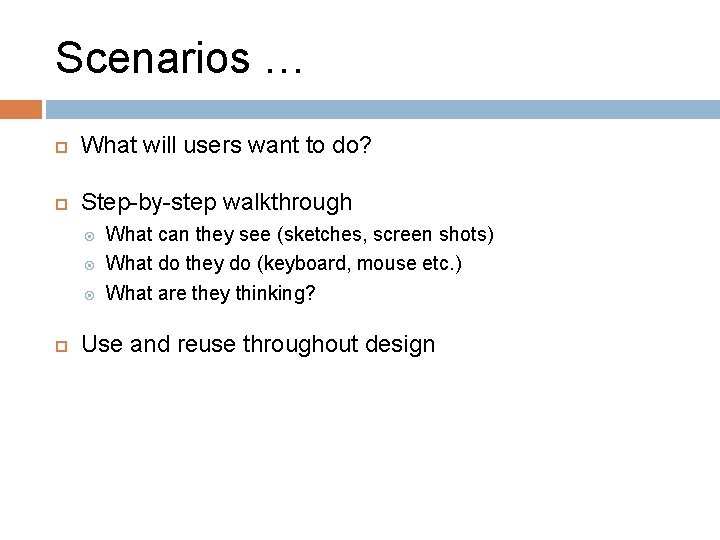 Scenarios …

What will users want to do?

Step-by-step walkthrough

What can they see (sketches, screen shots)

What do they do (keyboard, mouse etc.)

What are they thinking?

Use and reuse throughout design